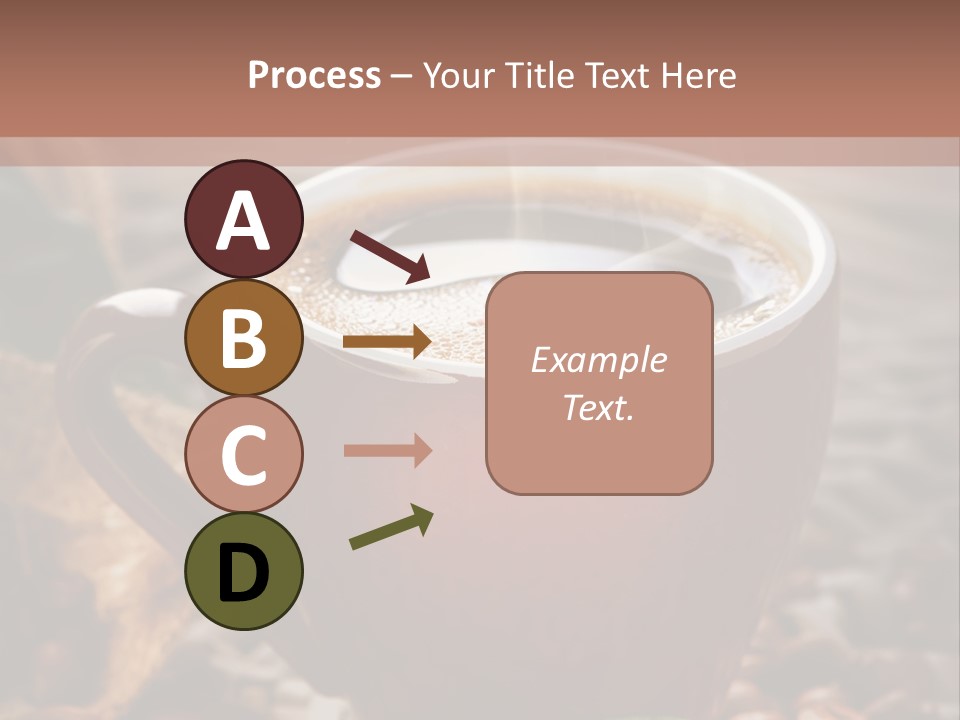 Process – Your Title Text Here

A

B

C

D

Example Text.